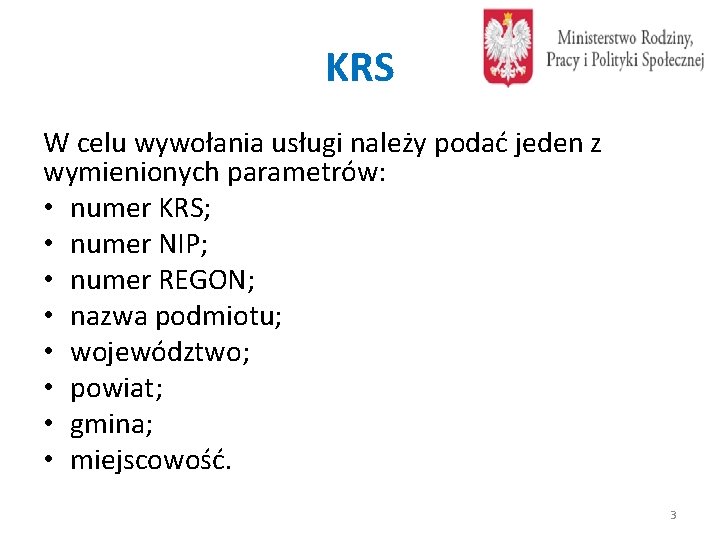 KRS

Ministerstwo Rodziny, Pracy i Polityki Społecznej

W celu wywołania usługi należy podać jeden z wymienionych parametrów:
• numer KRS;
• numer NIP;
• numer REGON;
• nazwa podmiotu;
• województwo;
• powiat;
• gmina;
• miejscowość.

3